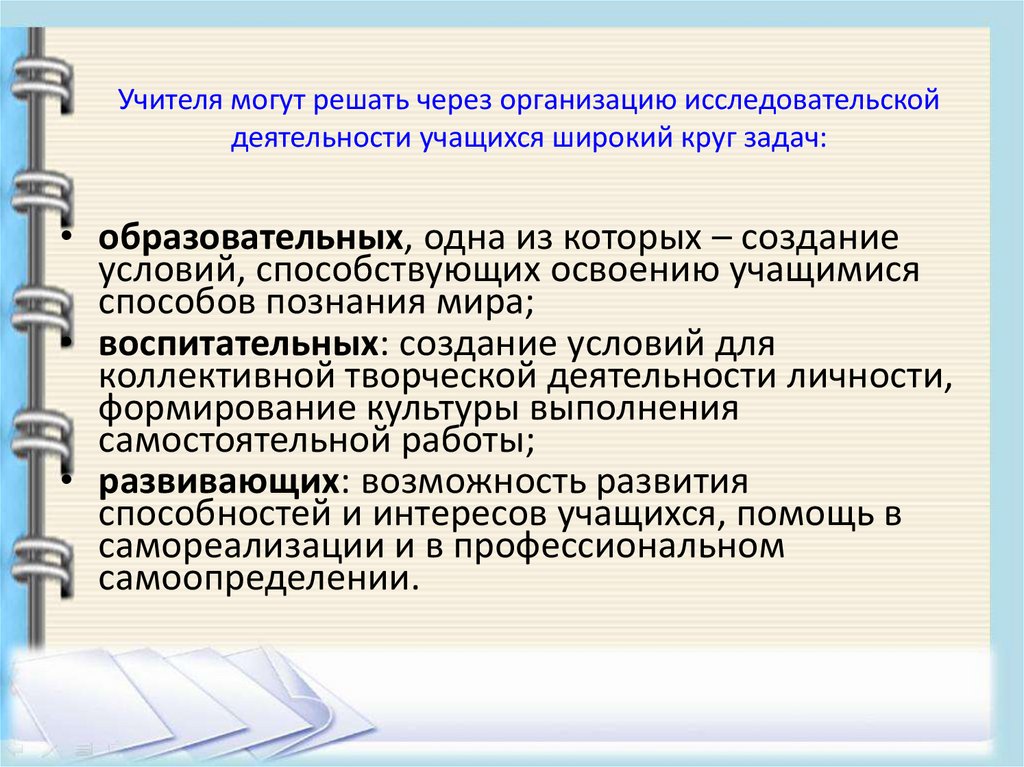 Учителя могут решать через организацию исследовательской деятельности учащихся широкий круг задач:

• образовательных, одна из которых – создание условий, способствующих освоению учащимися способов познания мира;
• воспитательных: создание условий для коллективной творческой деятельности личности, формирование культуры выполнения самостоятельной работы;
• развивающих: возможность развития способностей и интересов учащихся, помощь в самореализации и в профессиональном самоопределении.